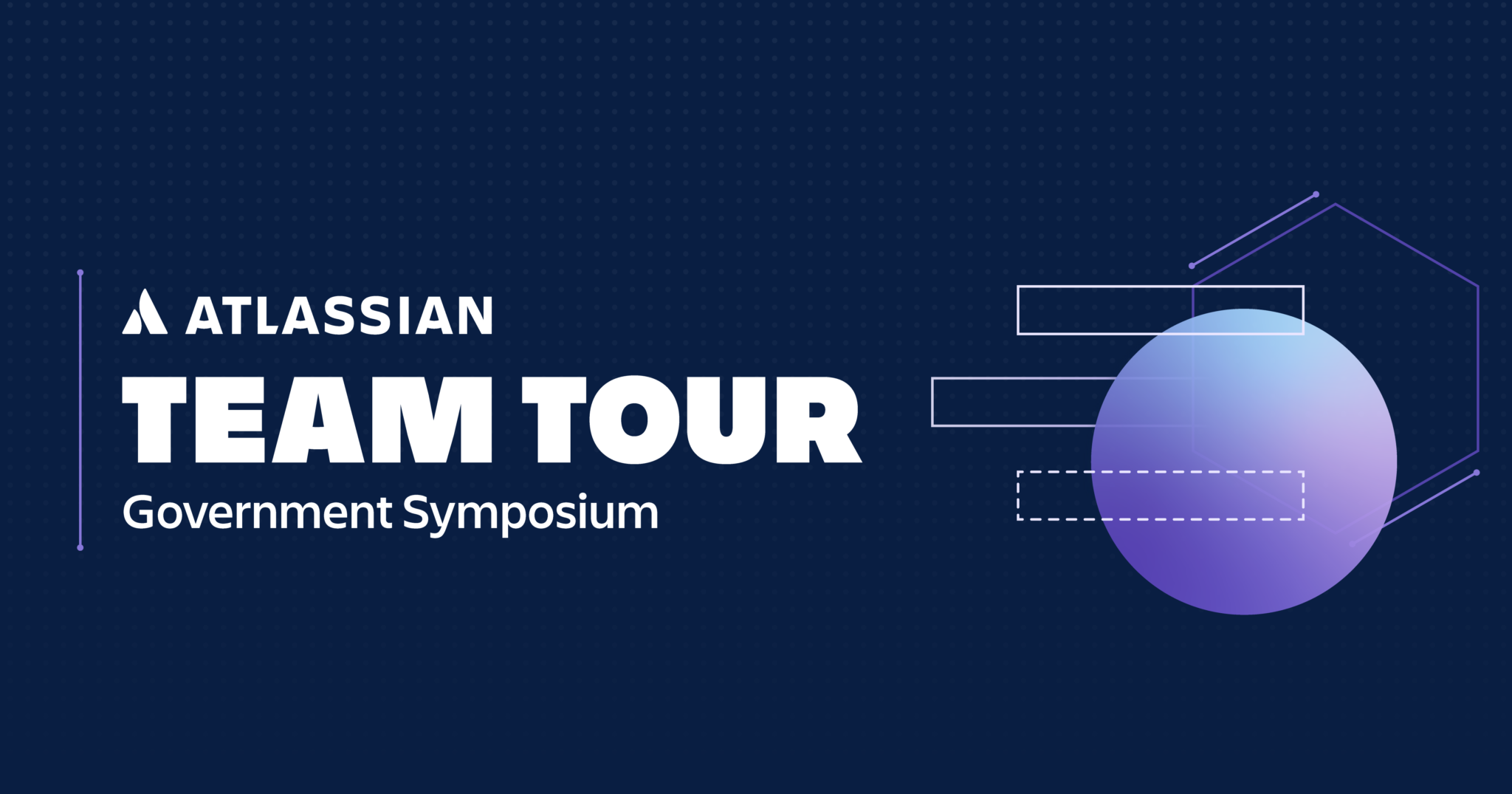 ATLASSIAN
TEAM TOUR
Government Symposium